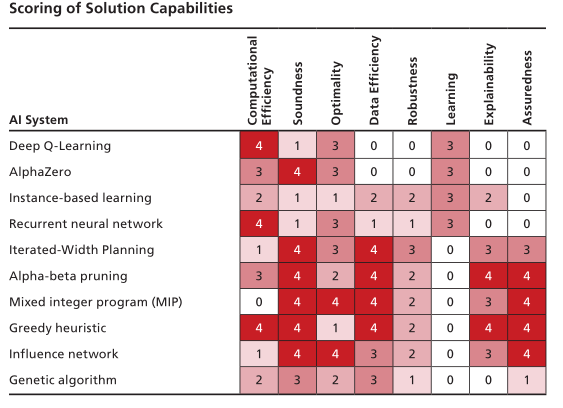 Scoring of Solution Capabilities

| AI System | Computational Efficiency | Soundness | Optimality | Data Efficiency | Robustness | Learning | Explainability | Assuredness |
|---|---|---|---|---|---|---|---|---|
| Deep Q-Learning | 4 | 1 | 3 | 0 | 0 | 3 | 0 | 0 |
| AlphaZero | 3 | 4 | 3 | 0 | 0 | 3 | 0 | 0 |
| Instance-based learning | 2 | 1 | 1 | 2 | 2 | 3 | 2 | 0 |
| Recurrent neural network | 4 | 1 | 3 | 1 | 1 | 3 | 0 | 0 |
| Iterated-Width Planning | 1 | 4 | 3 | 4 | 3 | 0 | 3 | 3 |
| Alpha-beta pruning | 3 | 4 | 2 | 4 | 2 | 0 | 4 | 4 |
| Mixed integer program (MIP) | 0 | 4 | 4 | 4 | 2 | 0 | 3 | 4 |
| Greedy heuristic | 4 | 4 | 1 | 4 | 2 | 0 | 4 | 4 |
| Influence network | 1 | 4 | 4 | 3 | 2 | 0 | 3 | 4 |
| Genetic algorithm | 2 | 3 | 2 | 3 | 1 | 0 | 0 | 1 |